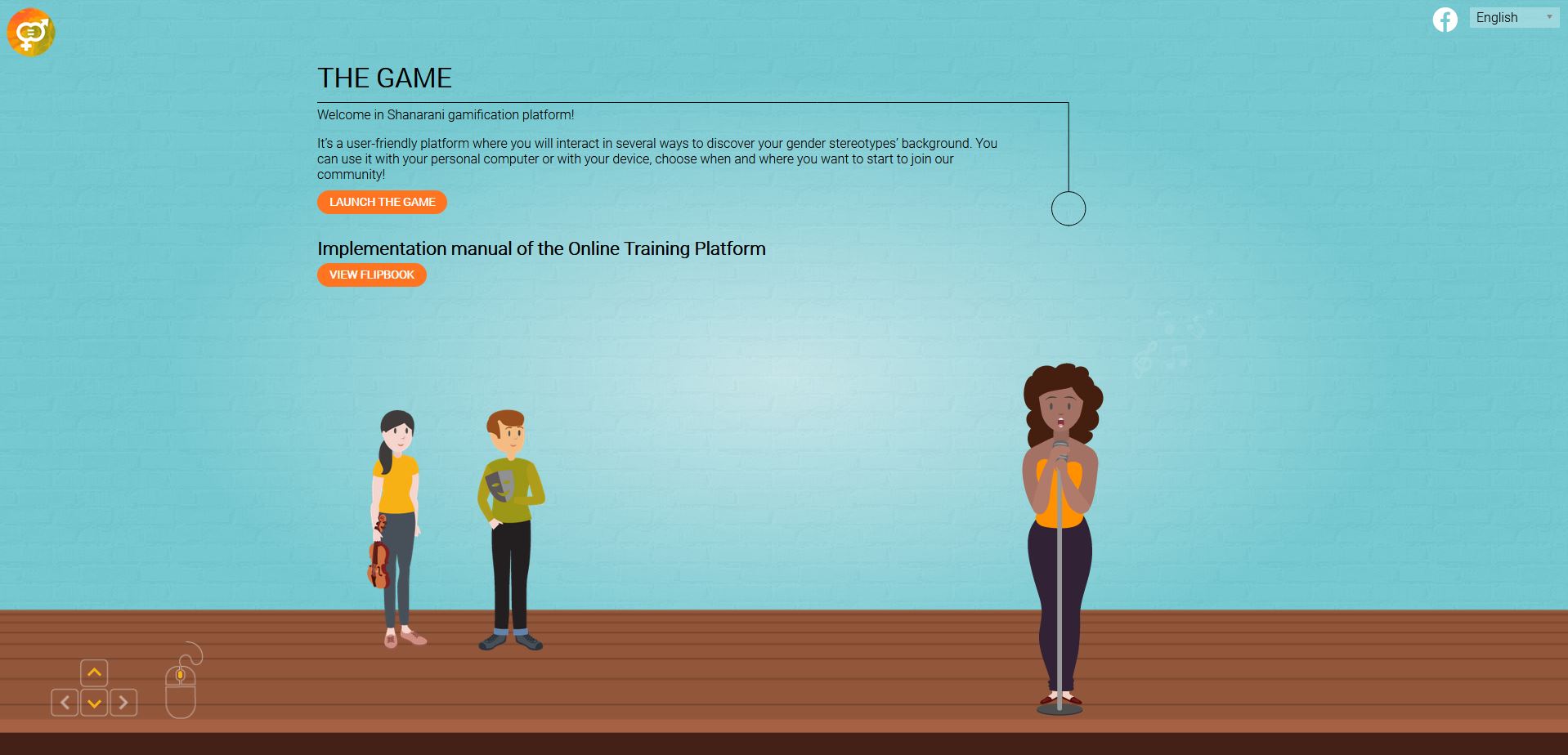 English

THE GAME

Welcome in Shanarani gamification platform!

It's a user-friendly platform where you will interact in several ways to discover your gender stereotypes' background. You can use it with your personal computer or with your device, choose when and where you want to start to join our community!

LAUNCH THE GAME

Implementation manual of the Online Training Platform

VIEW FLIPBOOK